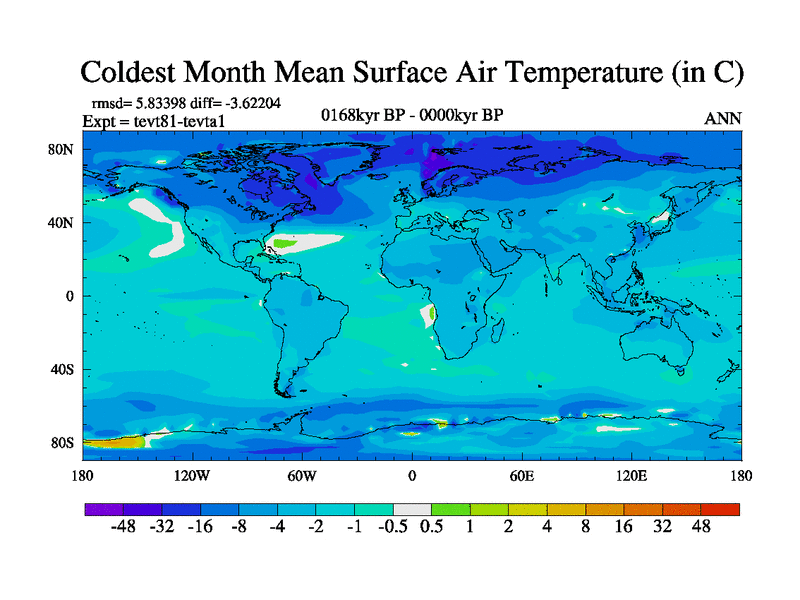 Coldest Month Mean Surface Air Temperature (in C)

rmsd= 5.83398 diff= -3.62204
Expt = tevt81-tevta1

0168kyr BP - 0000kyr BP

ANN

80N
40N
0
40S
80S

180
120W
60W
0
60E
120E
180

-48 -32 -16 -8 -4 -2 -1 -0.5 0.5 1 2 4 8 16 32 48